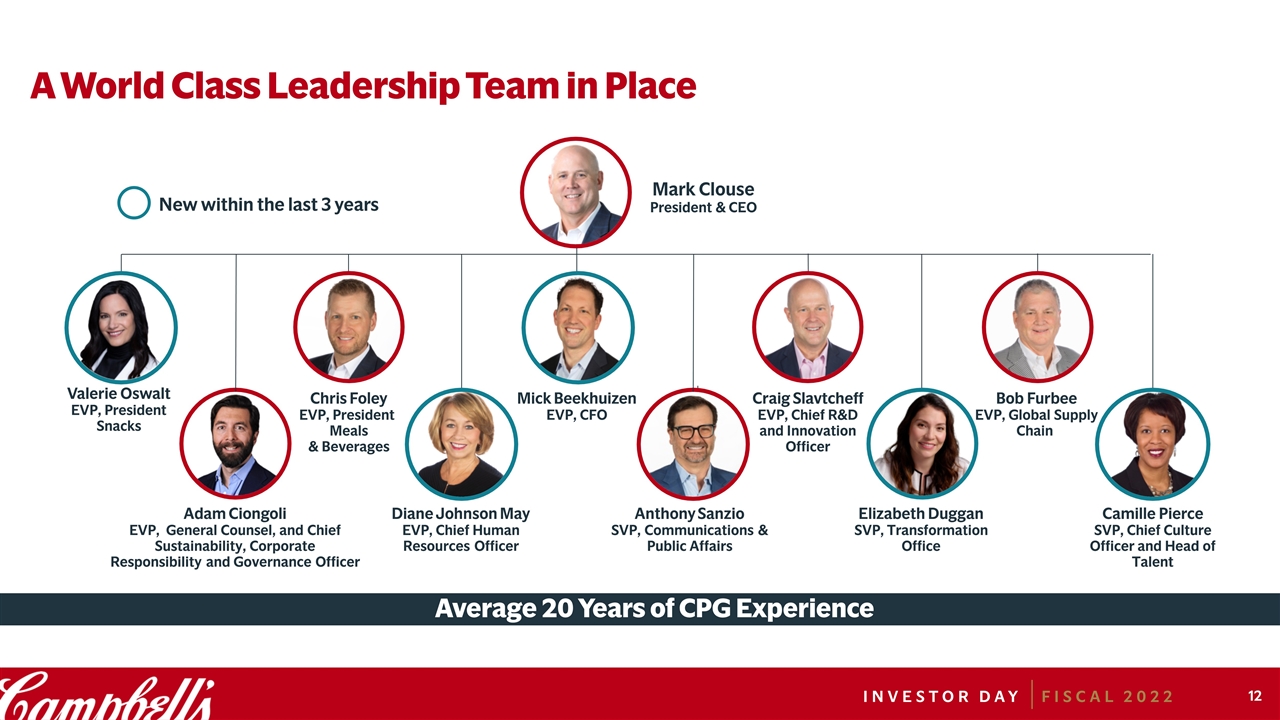 A World Class Leadership Team in Place

New within the last 3 years

Mark Clouse
President & CEO

Valerie Oswalt
EVP, President Snacks

Chris Foley
EVP, President Meals & Beverages

Mick Beekhuizen
EVP, CFO

Craig Slavtcheff
EVP, Chief R&D and Innovation Officer

Bob Furbee
EVP, Global Supply Chain

Adam Ciongoli
EVP, General Counsel, and Chief Sustainability, Corporate Responsibility and Governance Officer

Diane Johnson May
EVP, Chief Human Resources Officer

Anthony Sanzio
SVP, Communications & Public Affairs

Elizabeth Duggan
SVP, Transformation Office

Camille Pierce
SVP, Chief Culture Officer and Head of Talent

Average 20 Years of CPG Experience

Campbell's

INVESTOR DAY | FISCAL 2022

12